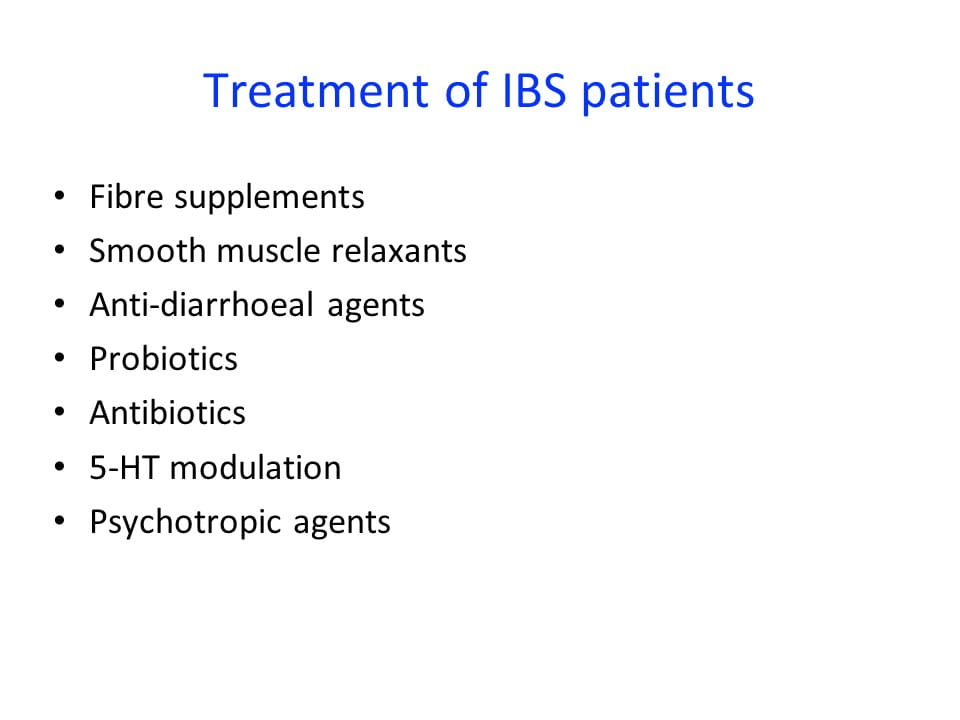 Treatment of IBS patients

• Fibre supplements
• Smooth muscle relaxants
• Anti-diarrhoeal agents
• Probiotics
• Antibiotics
• 5-HT modulation
• Psychotropic agents